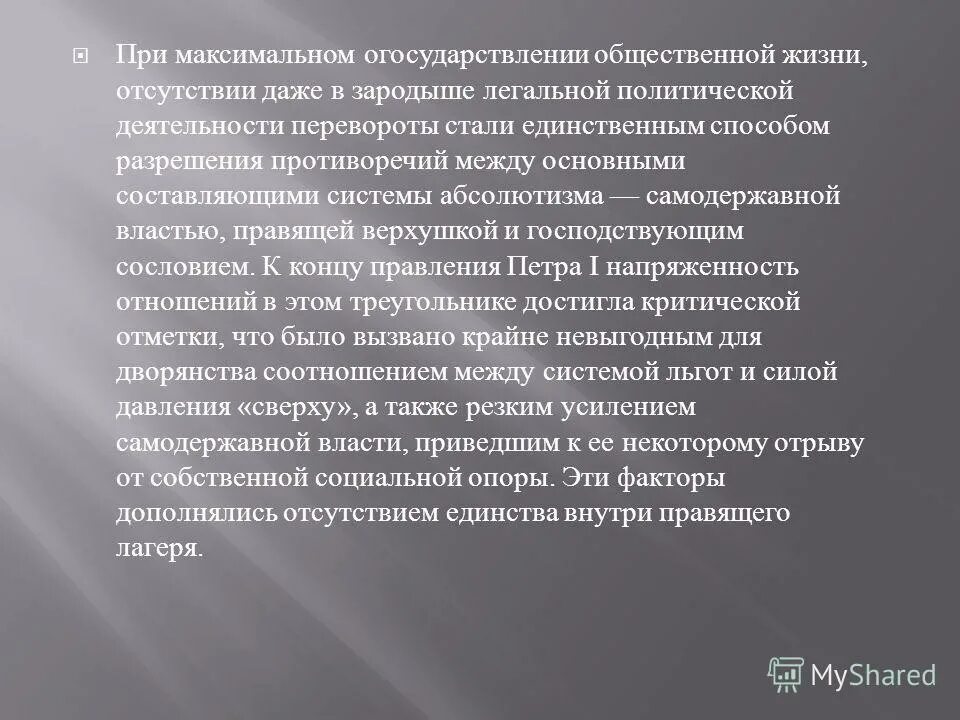 При максимальном огосударствлении общественной жизни, отсутствии даже в зародыше легальной политической деятельности перевороты стали единственным способом разрешения противоречий между основными составляющими системы абсолютизма — самодержавной властью, правящей верхушкой и господствующим сословием. К концу правления Петра I напряженность отношений в этом треугольнике достигла критической отметки, что было вызвано крайне невыгодным для дворянства соотношением между системой льгот и силой давления «сверху», а также резким усилением самодержавной власти, приведшим к ее некоторому отрыву от собственной социальной опоры. Эти факторы дополнялись отсутствием единства внутри правящего лагеря.

MyShared